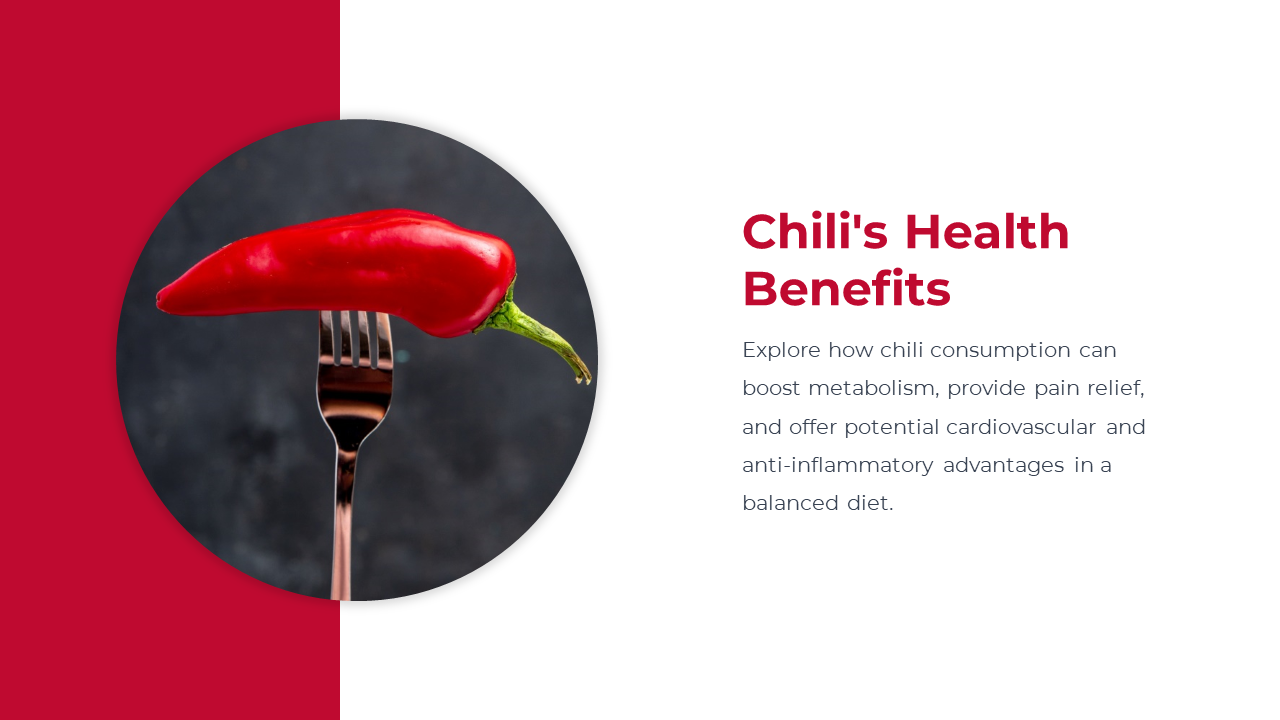 Chili's Health Benefits

Explore how chili consumption can boost metabolism, provide pain relief, and offer potential cardiovascular and anti-inflammatory advantages in a balanced diet.